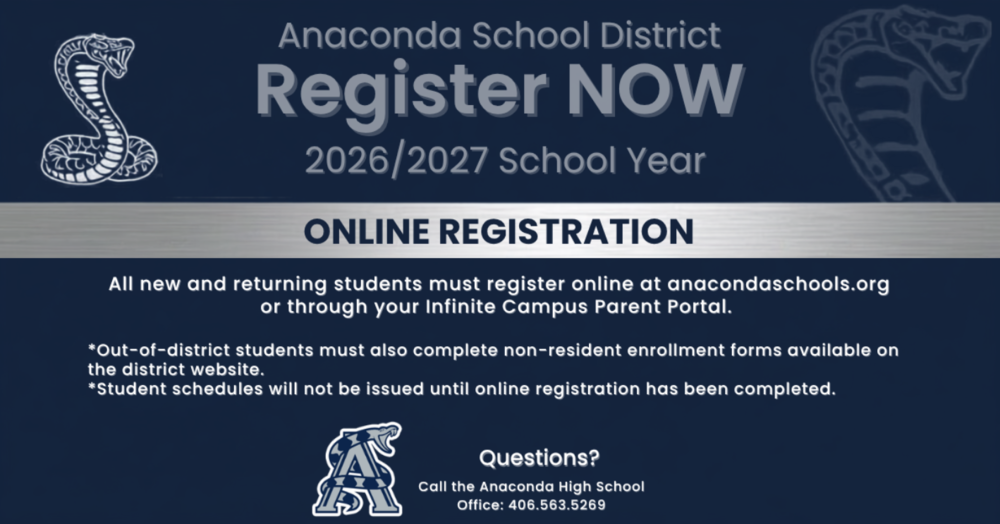 Anaconda School District
Register NOW
2026/2027 School Year

ONLINE REGISTRATION

All new and returning students must register online at anacondaschools.org or through your Infinite Campus Parent Portal.

*Out-of-district students must also complete non-resident enrollment forms available on the district website.
*Student schedules will not be issued until online registration has been completed.

A

Questions?
Call the Anaconda High School Office: 406.563.5269